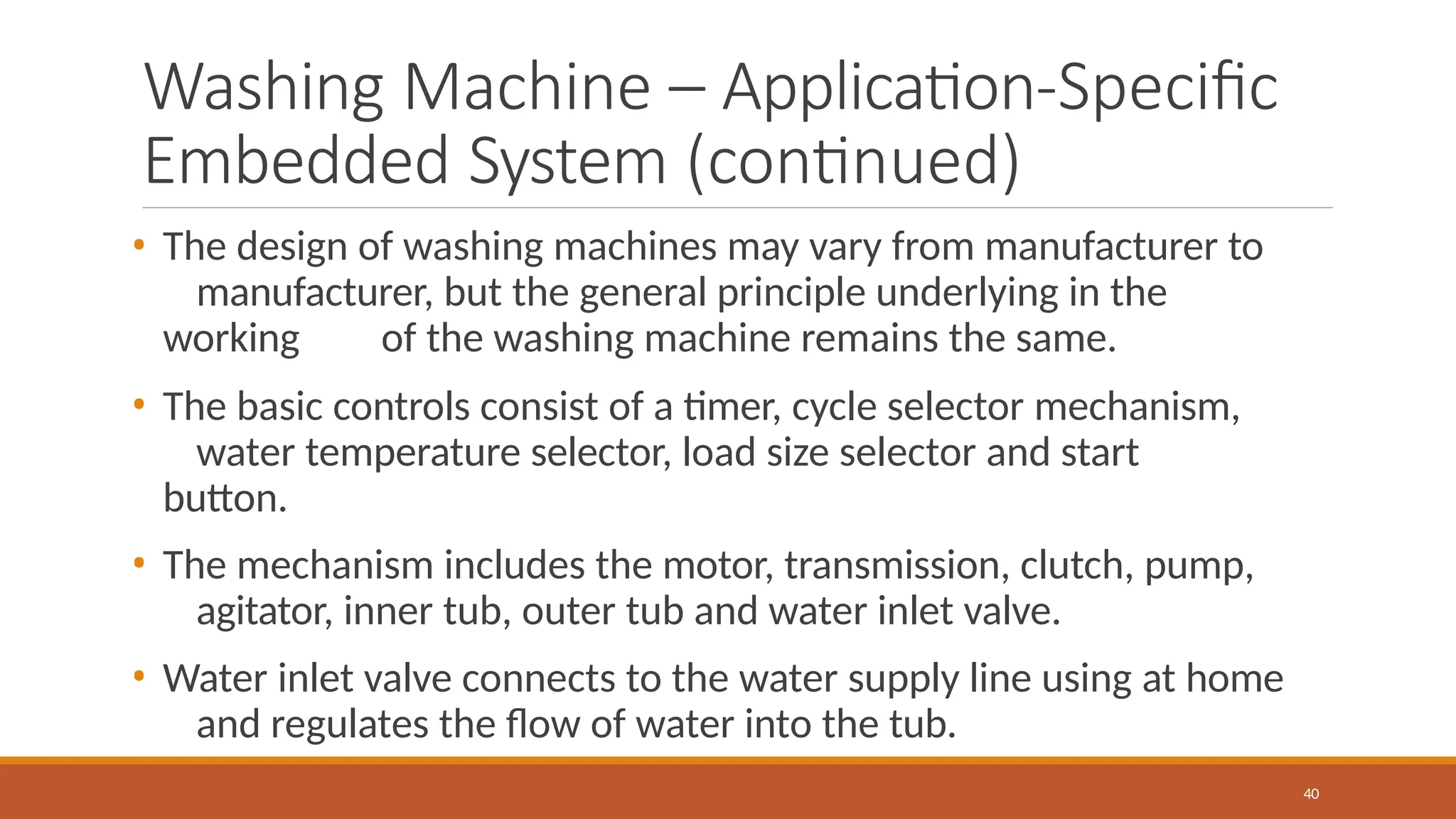 Washing Machine – Application-Specific Embedded System (continued)

• The design of washing machines may vary from manufacturer to manufacturer, but the general principle underlying in the working of the washing machine remains the same.

• The basic controls consist of a timer, cycle selector mechanism, water temperature selector, load size selector and start button.

• The mechanism includes the motor, transmission, clutch, pump, agitator, inner tub, outer tub and water inlet valve.

• Water inlet valve connects to the water supply line using at home and regulates the flow of water into the tub.

40